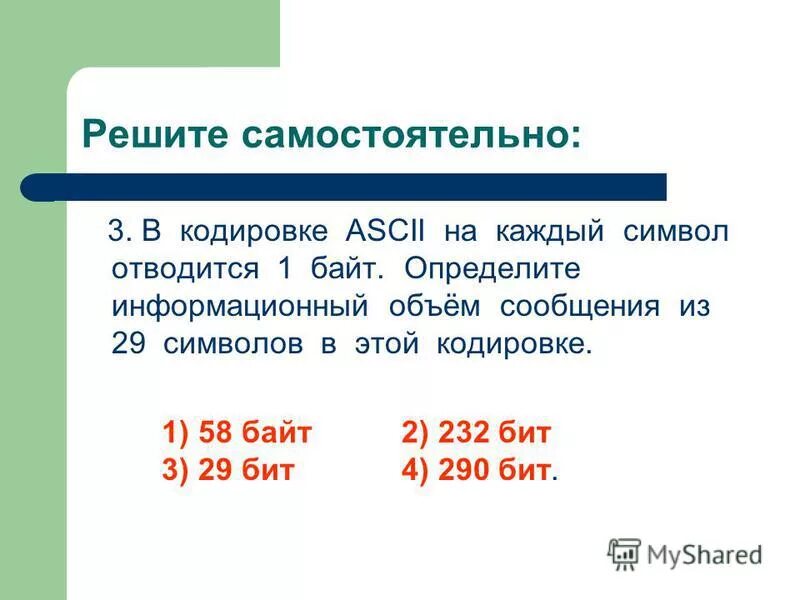 Решите самостоятельно:

3. В кодировке ASCII на каждый символ отводится 1 байт. Определите информационный объём сообщения из 29 символов в этой кодировке.

1) 58 байт
2) 232 бит
3) 29 бит
4) 290 бит.

MyShared